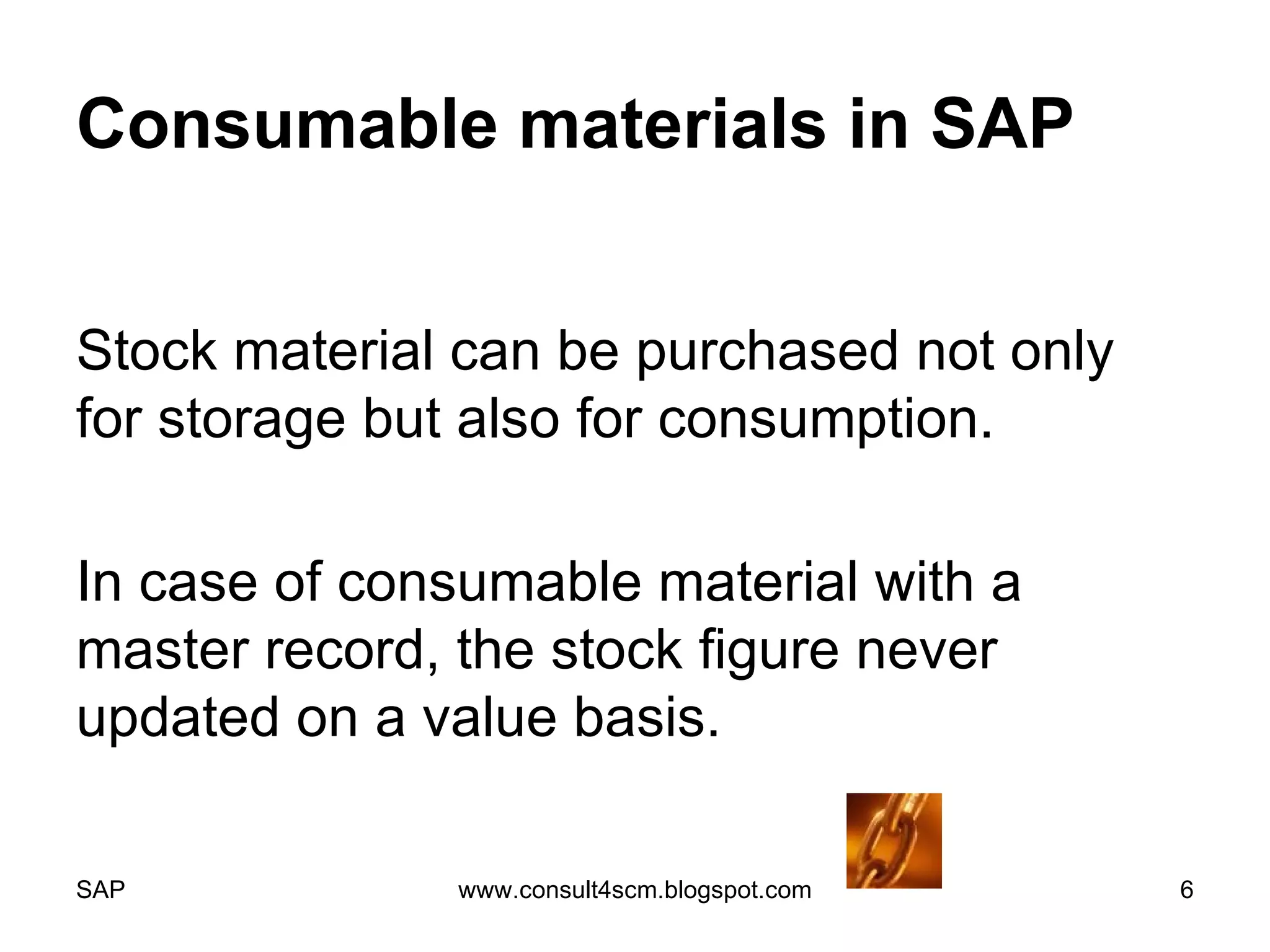 Consumable materials in SAP

Stock material can be purchased not only for storage but also for consumption.

In case of consumable material with a master record, the stock figure never updated on a value basis.

SAP

www.consult4scm.blogspot.com

6